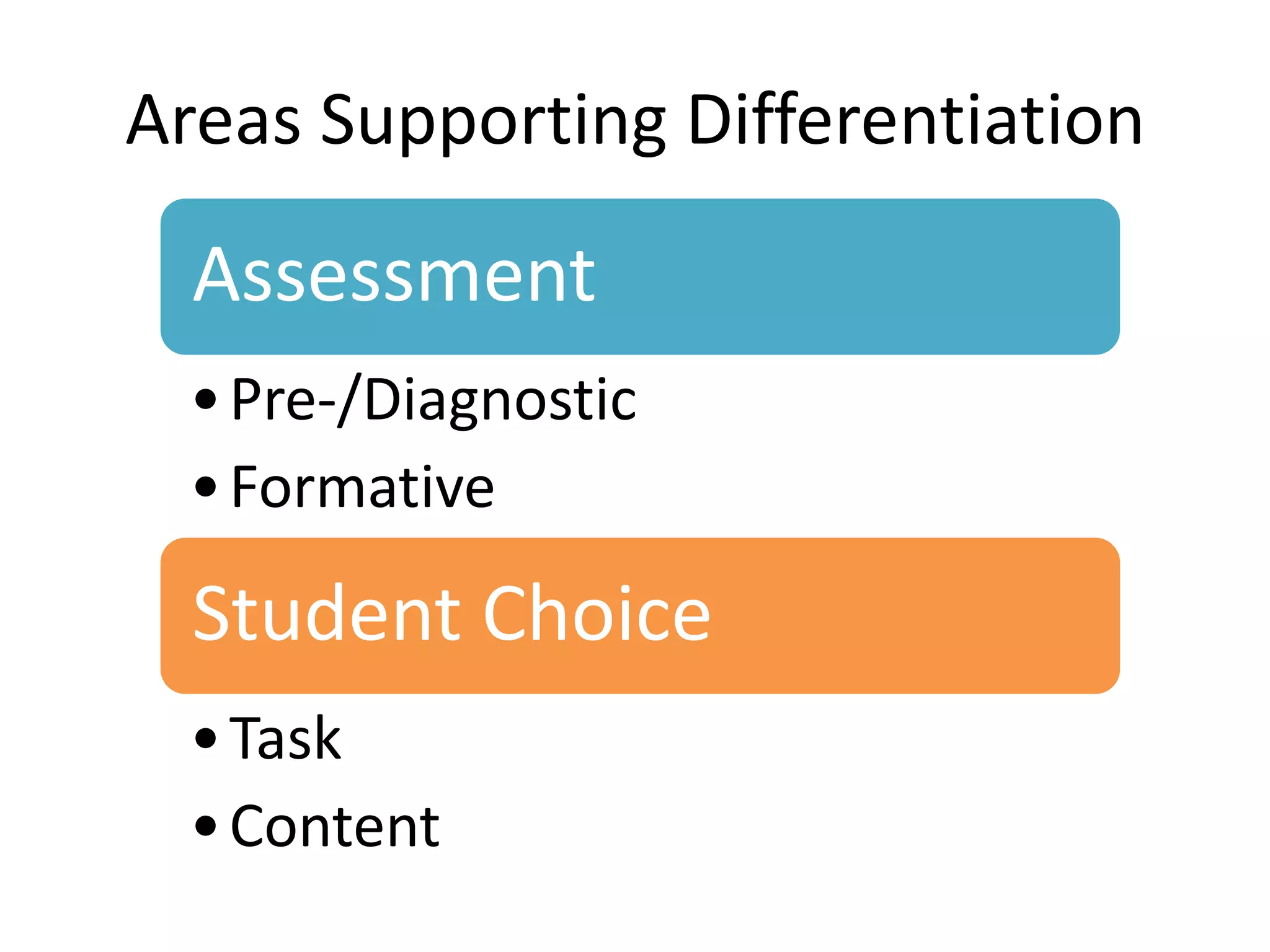 Areas Supporting Differentiation

Assessment

• Pre-/Diagnostic
• Formative

Student Choice

• Task
• Content